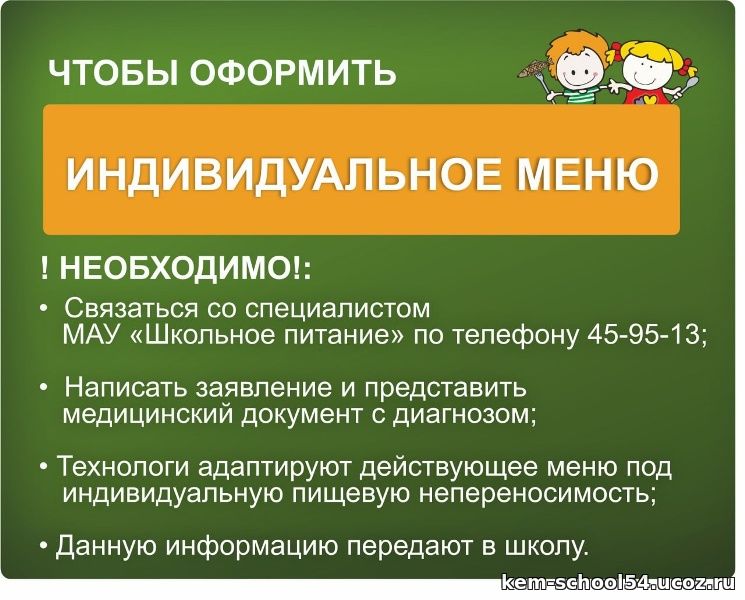 ЧТОБЫ ОФОРМИТЬ

ИНДИВИДУАЛЬНОЕ МЕНЮ

! НЕОБХОДИМО!:

• Связаться со специалистом МАУ «Школьное питание» по телефону 45-95-13;

• Написать заявление и представить медицинский документ с диагнозом;

• Технологи адаптируют действующее меню под индивидуальную пищевую непереносимость;

• Данную информацию передают в школу.

kem-school54.ucoz.ru